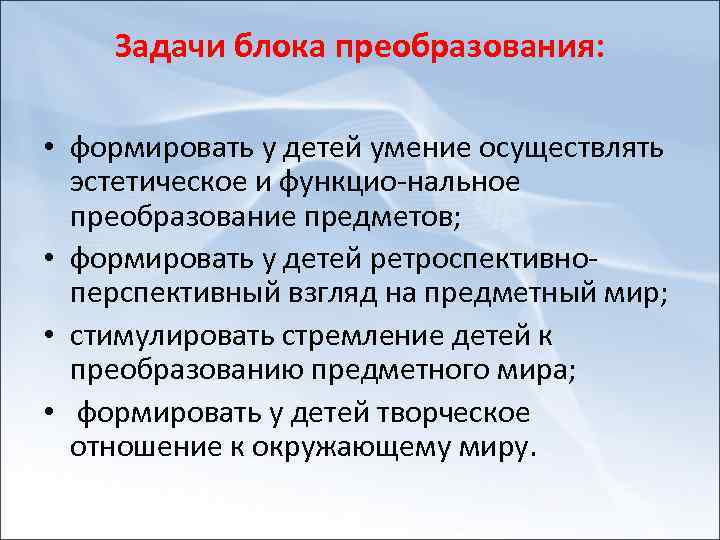 Задачи блока преобразования:

• формировать у детей умение осуществлять эстетическое и функцио-нальное преобразование предметов;
• формировать у детей ретроспективно-перспективный взгляд на предметный мир;
• стимулировать стремление детей к преобразованию предметного мира;
• формировать у детей творческое отношение к окружающему миру.